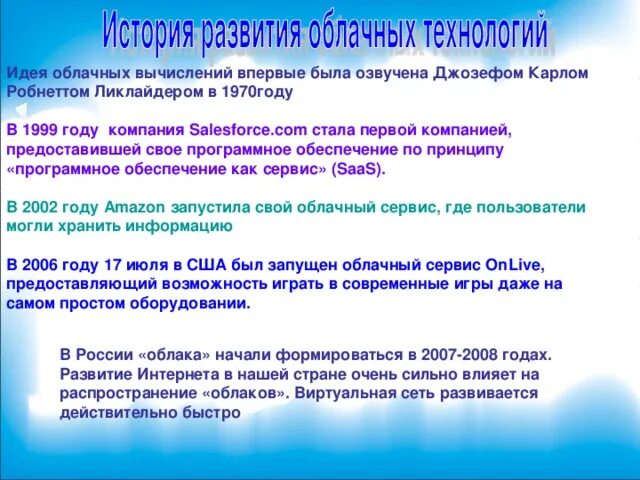 История развития облачных технологий

Идея облачных вычислений впервые была озвучена Джозефом Карлом Робнеттом Ликлайдером в 1970году

В 1999 году компания Salesforce.com стала первой компанией, предоставившей свое программное обеспечение по принципу «программное обеспечение как сервис» (SaaS).

В 2002 году Amazon запустила свой облачный сервис, где пользователи могли хранить информацию

В 2006 году 17 июля в США был запущен облачный сервис OnLive, предоставляющий возможность играть в современные игры даже на самом простом оборудовании.

В России «облака» начали формироваться в 2007-2008 годах. Развитие Интернета в нашей стране очень сильно влияет на распространение «облаков». Виртуальная сеть развивается действительно быстро